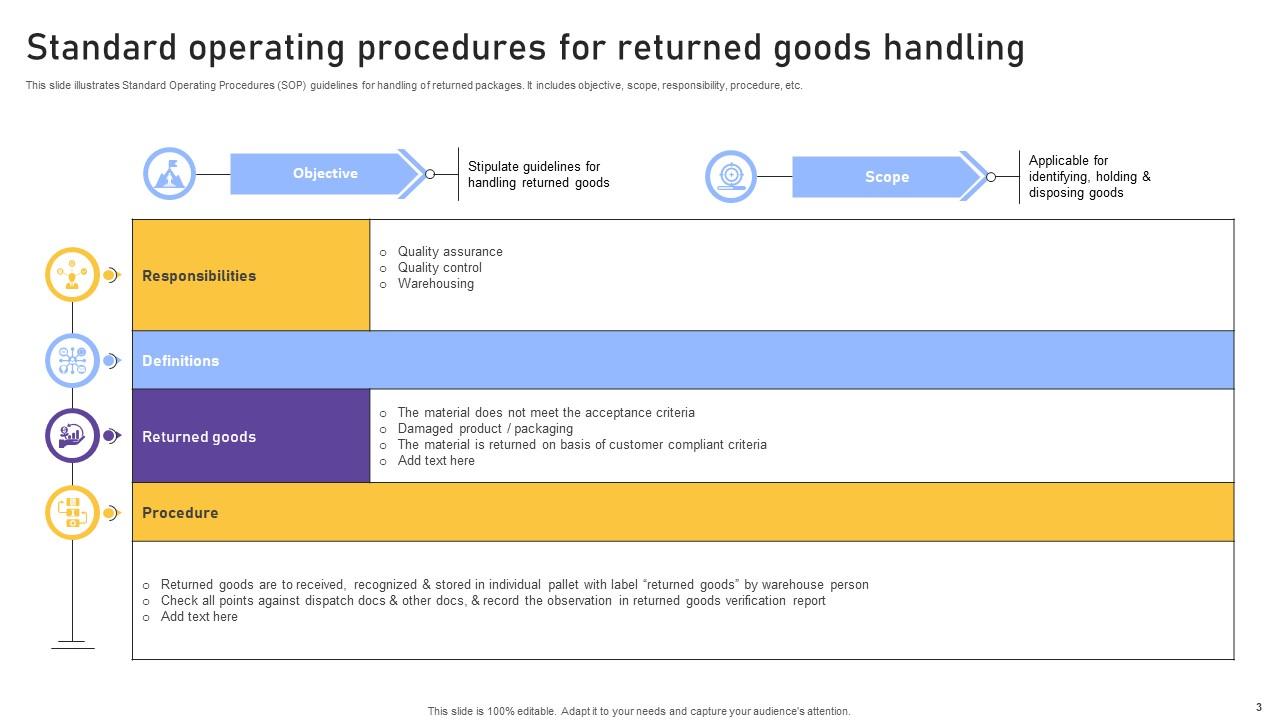 Standard operating procedures for returned goods handling

This slide illustrates Standard Operating Procedures (SOP) guidelines for handling of returned packages. It includes objective, scope, responsibility, procedure, etc.

Objective

Stipulate guidelines for handling returned goods

Scope

Applicable for identifying, holding & disposing goods

Responsibilities

o Quality assurance
o Quality control
o Warehousing

Definitions

Returned goods

o The material does not meet the acceptance criteria
o Damaged product / packaging
o The material is returned on basis of customer compliant criteria
o Add text here

Procedure

o Returned goods are to received, recognized & stored in individual pallet with label “returned goods” by warehouse person
o Check all points against dispatch docs & other docs, & record the observation in returned goods verification report
o Add text here

This slide is 100% editable. Adapt it to your needs and capture your audience's attention.

3